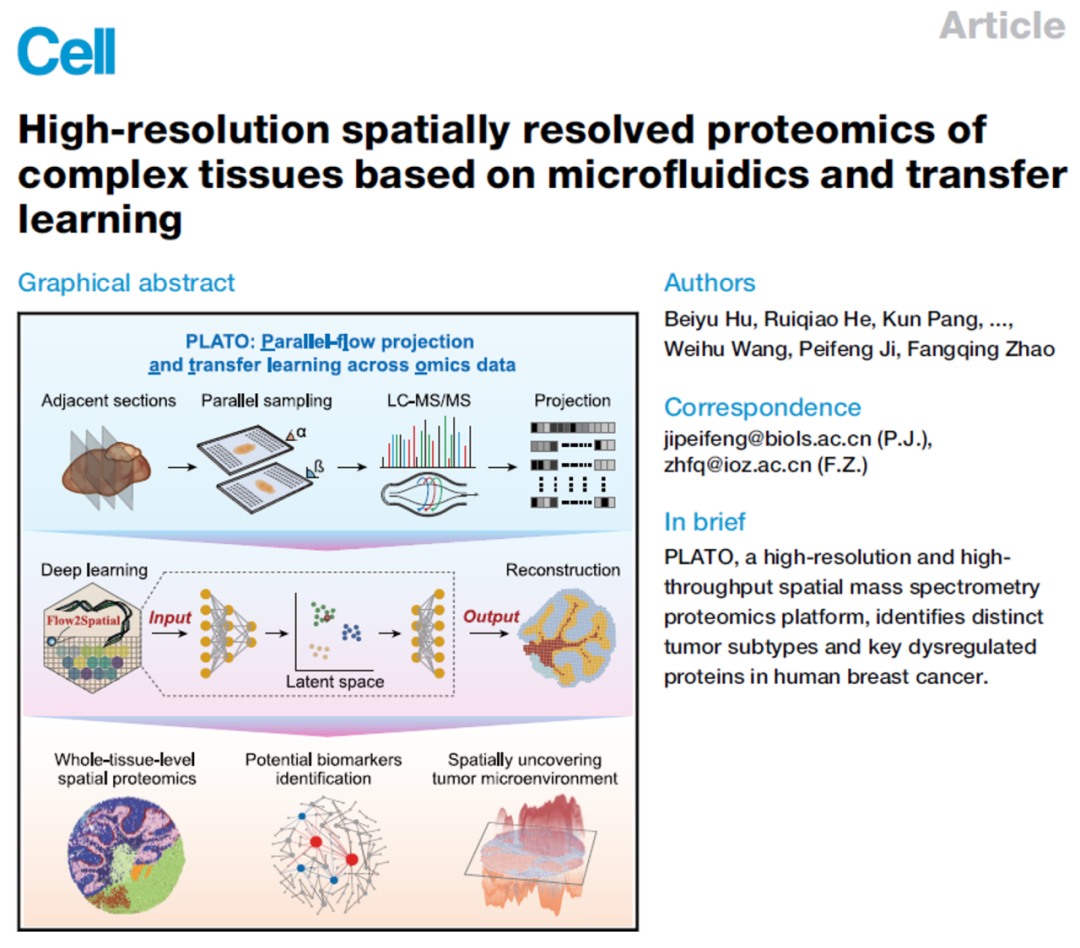 Cell

Article

High-resolution spatially resolved proteomics of complex tissues based on microfluidics and transfer learning

Graphical abstract

PLATO: Parallel-flow projection and transfer learning across omics data

Adjacent sections

Parallel sampling

α

β

LC-MS/MS

Projection

Deep learning

Flow2Spatial

Input

Latent space

Output

Reconstruction

Whole-tissue-level spatial proteomics

Potential biomarkers identification

Spatially uncovering tumor microenvironment

Authors

Beiyu Hu, Ruiqiao He, Kun Pang, ..., Weihu Wang, Peifeng Ji, Fangqing Zhao

Correspondence

jipeifeng@biols.ac.cn (P.J.), zhfq@ioz.ac.cn (F.Z.)

In brief

PLATO, a high-resolution and high-throughput spatial mass spectrometry proteomics platform, identifies distinct tumor subtypes and key dysregulated proteins in human breast cancer.